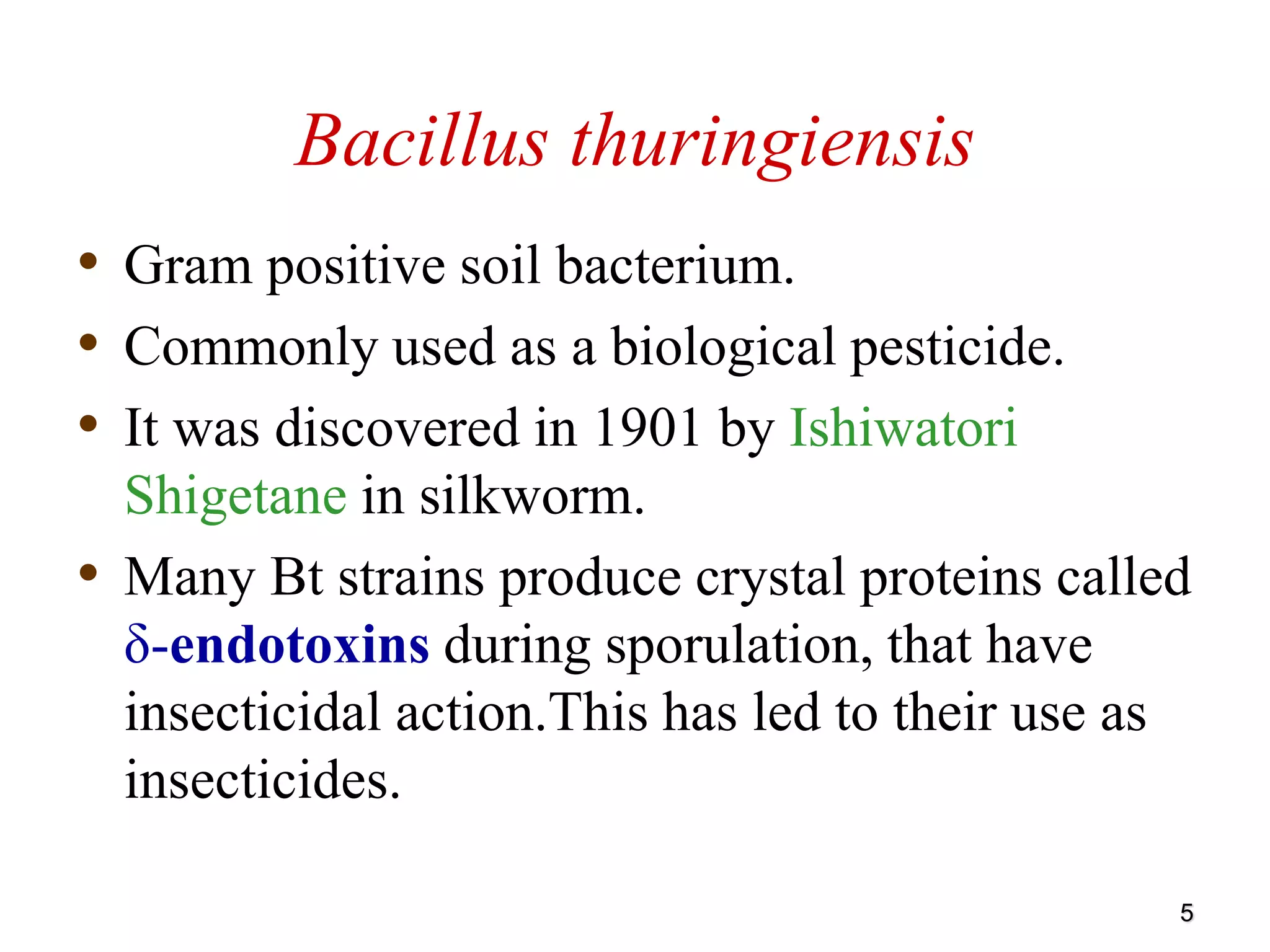 Bacillus thuringiensis

• Gram positive soil bacterium.
• Commonly used as a biological pesticide.
• It was discovered in 1901 by Ishiwatori Shigetane in silkworm.
• Many Bt strains produce crystal proteins called δ-endotoxins during sporulation, that have insecticidal action.This has led to their use as insecticides.

5